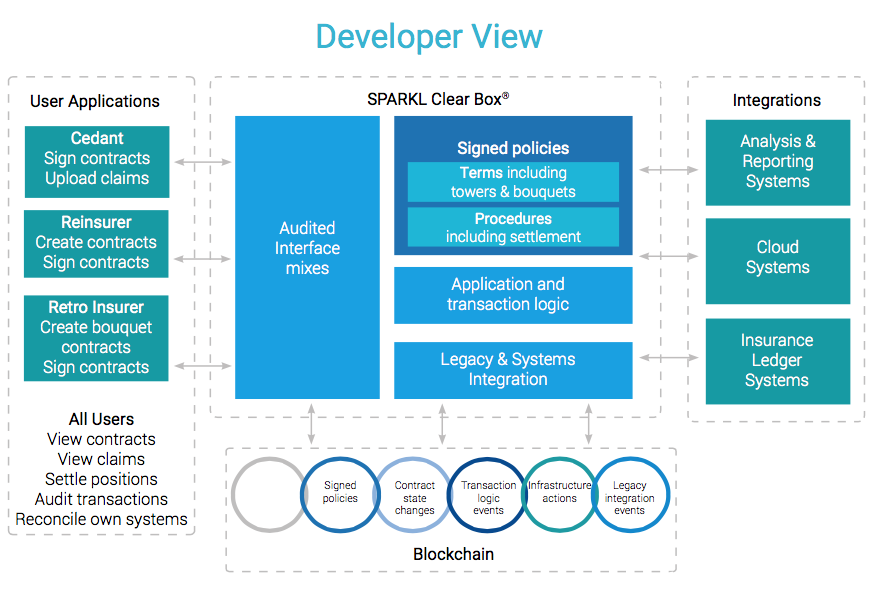 Developer View

User Applications

Cedant
Sign contracts
Upload claims

Reinsurer
Create contracts
Sign contracts

Retro Insurer
Create bouquet contracts
Sign contracts

All Users
View contracts
View claims
Settle positions
Audit transactions
Reconcile own systems

SPARKL Clear Box®

Audited Interface mixes

Signed policies
Terms including towers & bouquets
Procedures including settlement

Application and transaction logic

Legacy & Systems Integration

Integrations

Analysis & Reporting Systems

Cloud Systems

Insurance Ledger Systems

Signed policies

Contract state changes

Transaction logic events

Infrastructure actions

Legacy integration events

Blockchain